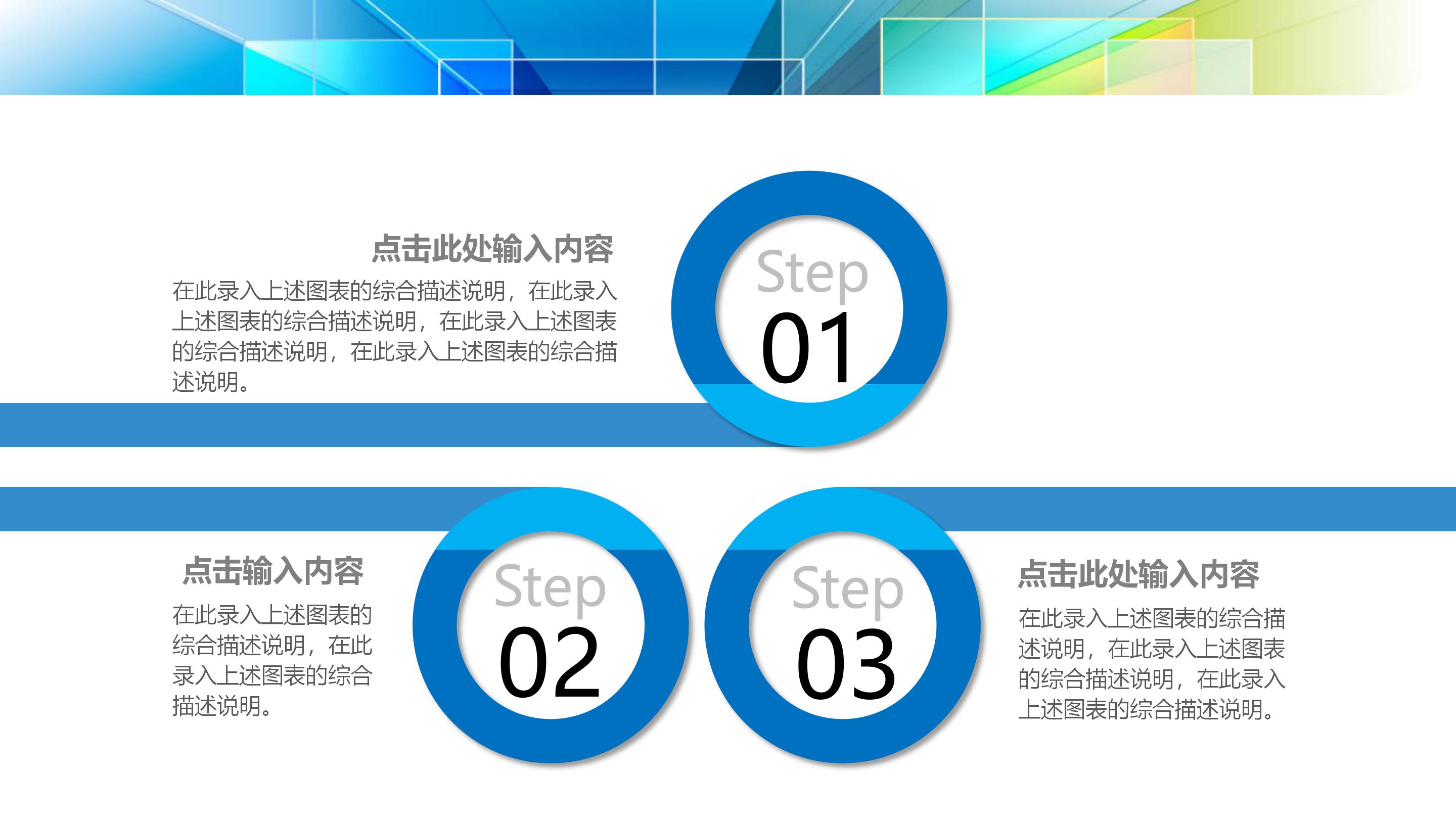 点击此处输入内容

在此录入上述图表的综合描述说明，在此录入上述图表的综合描述说明，在此录入上述图表的综合描述说明，在此录入上述图表的综合描述说明。

Step
01

点击输入内容

在此录入上述图表的综合描述说明，在此录入上述图表的综合描述说明。

Step
02

Step
03

点击此处输入内容

在此录入上述图表的综合描述说明，在此录入上述图表的综合描述说明，在此录入上述图表的综合描述说明。